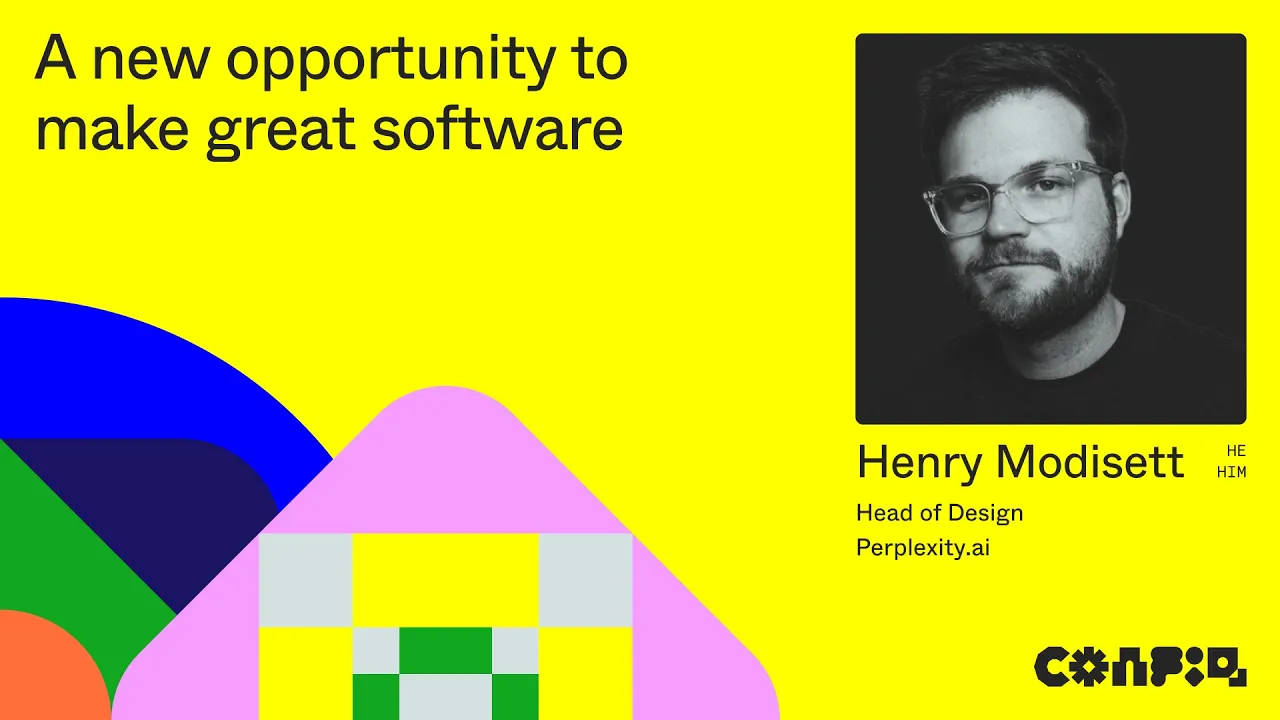 A new opportunity to make great software

Henry Modisett

HE
HIM

Head of Design
Perplexity.ai

CONFIG